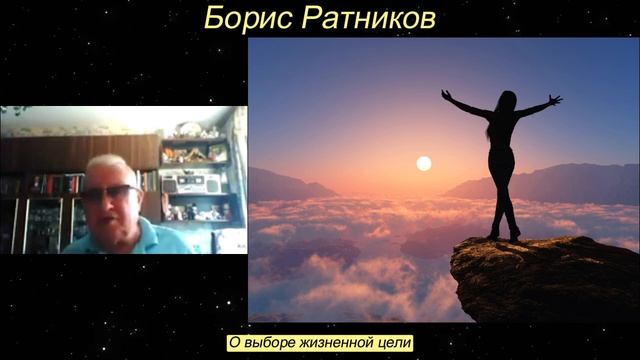 Борис Ратников

О выборе жизненной цели